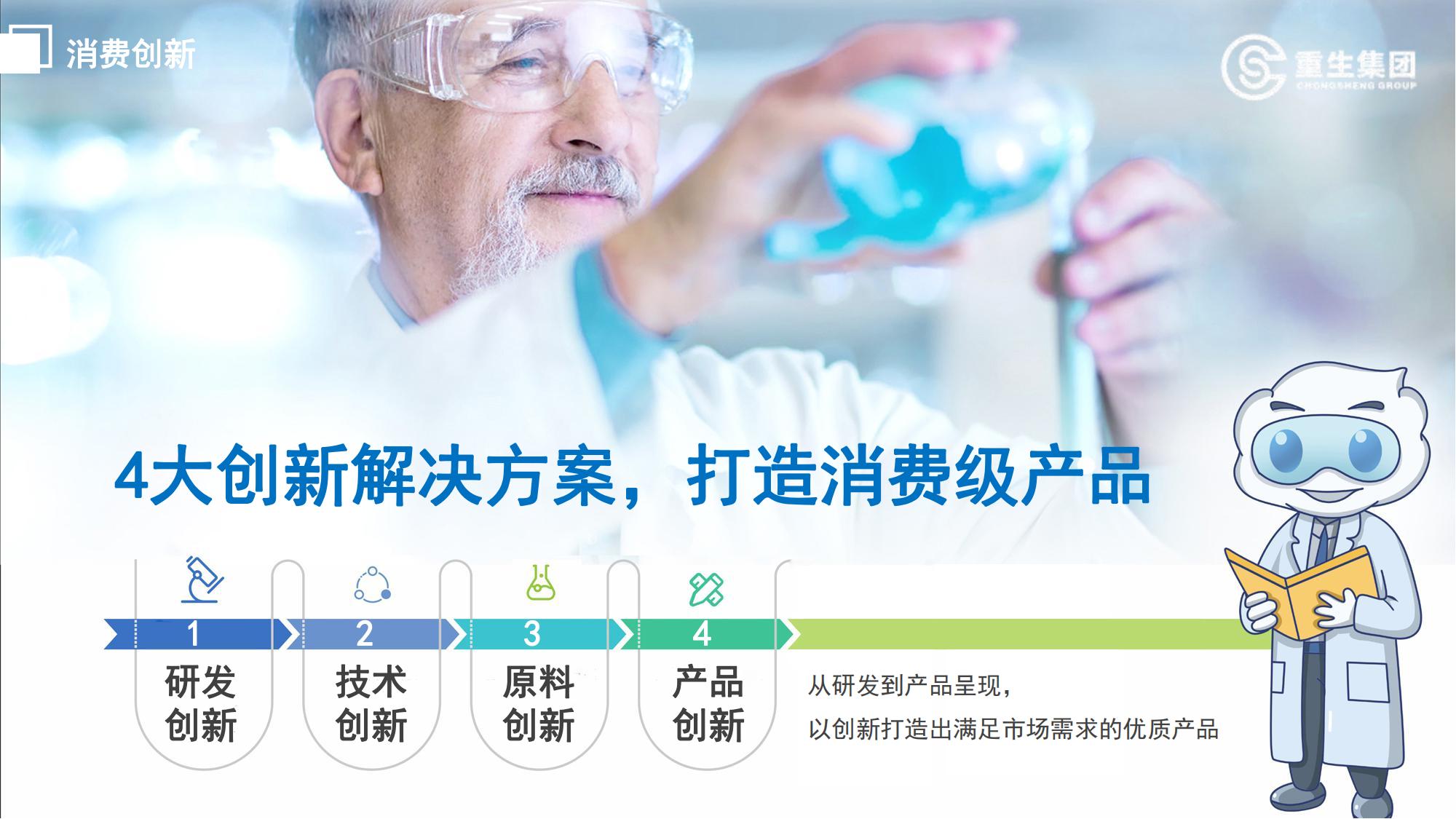 消费创新

重生集团
CHONGSHENG GROUP

4大创新解决方案，打造消费级产品

1
研发创新

2
技术创新

3
原料创新

4
产品创新

从研发到产品呈现，
以创新打造出满足市场需求的优质产品